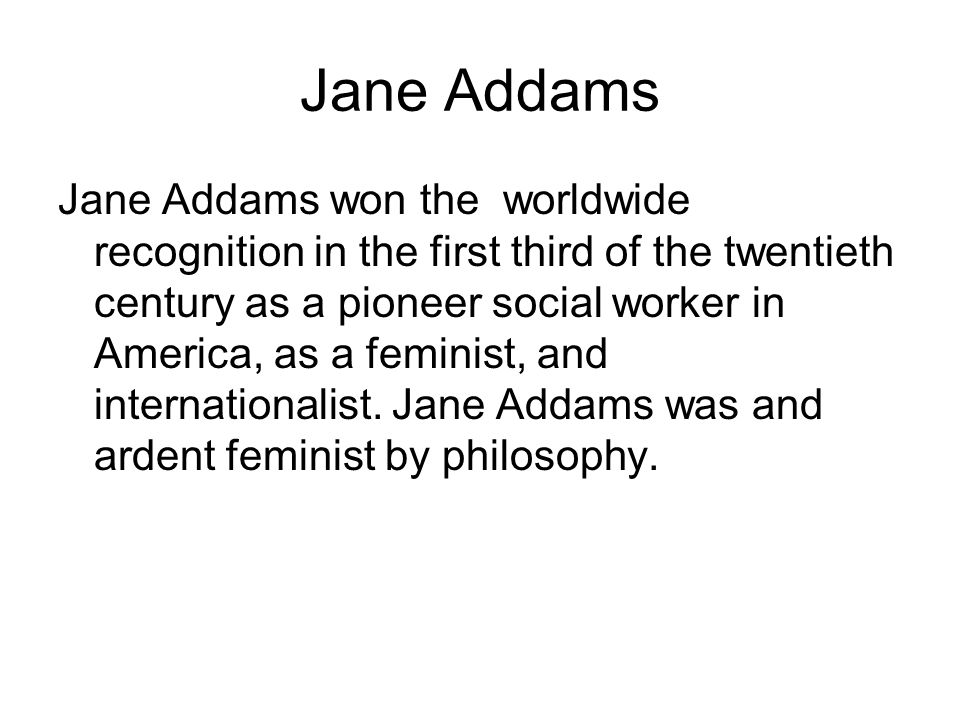 Jane Addams

Jane Addams won the worldwide recognition in the first third of the twentieth century as a pioneer social worker in America, as a feminist, and internationalist. Jane Addams was and ardent feminist by philosophy.